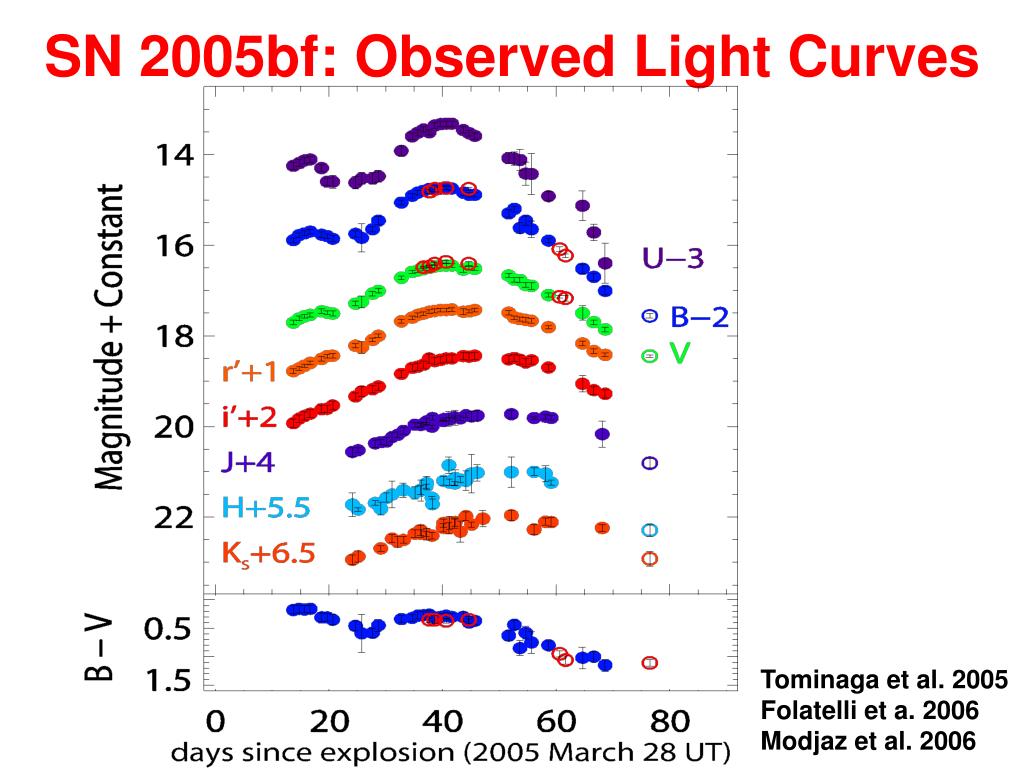 SN 2005bf: Observed Light Curves

Magnitude + Constant

14
16
18
20
22

U−3
B−2
V
r′+1
i′+2
J+4
H+5.5
$K_s$+6.5

B − V
0.5
1.5

0
20
40
60
80
days since explosion (2005 March 28 UT)

Tominaga et al. 2005
Folatelli et a. 2006
Modjaz et al. 2006